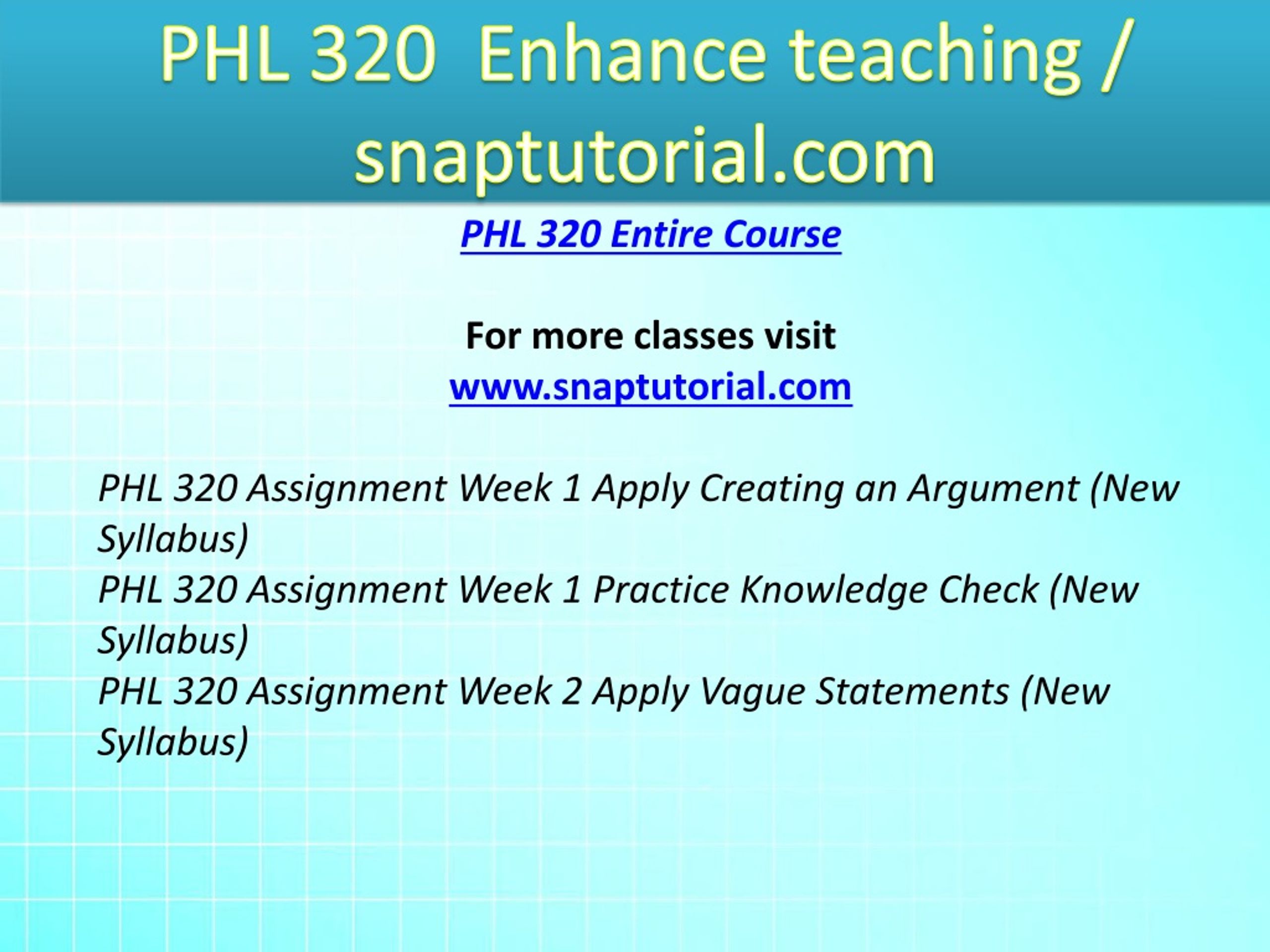 PHL 320 Enhance teaching / snaptutorial.com

PHL 320 Entire Course

For more classes visit
www.snaptutorial.com

PHL 320 Assignment Week 1 Apply Creating an Argument (New Syllabus)
PHL 320 Assignment Week 1 Practice Knowledge Check (New Syllabus)
PHL 320 Assignment Week 2 Apply Vague Statements (New Syllabus)